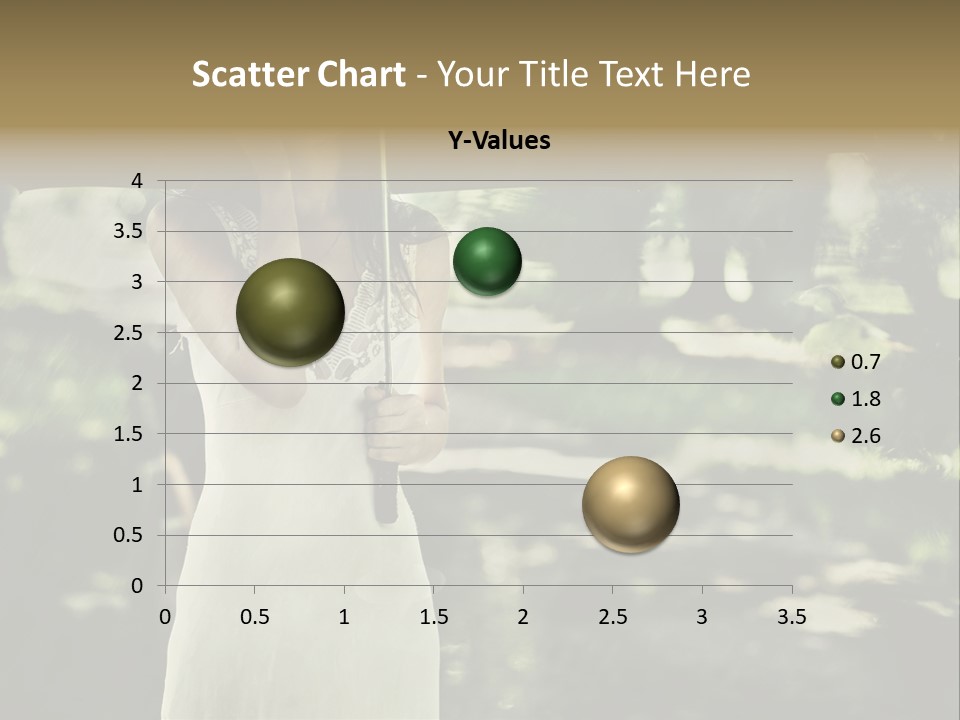 Scatter Chart - Your Title Text Here

Y-Values

4
3.5
3
2.5
2
1.5
1
0.5
0

0 0.5 1 1.5 2 2.5 3 3.5

0.7
1.8
2.6